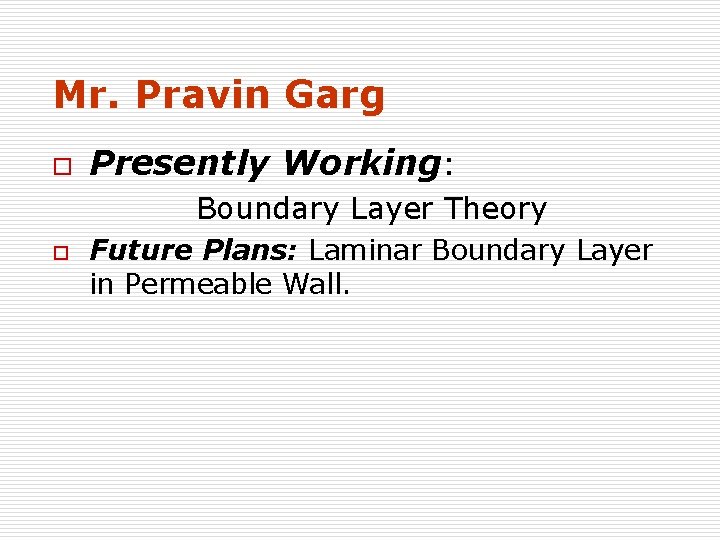 Mr. Pravin Garg

Presently Working:

Boundary Layer Theory

Future Plans: Laminar Boundary Layer in Permeable Wall.